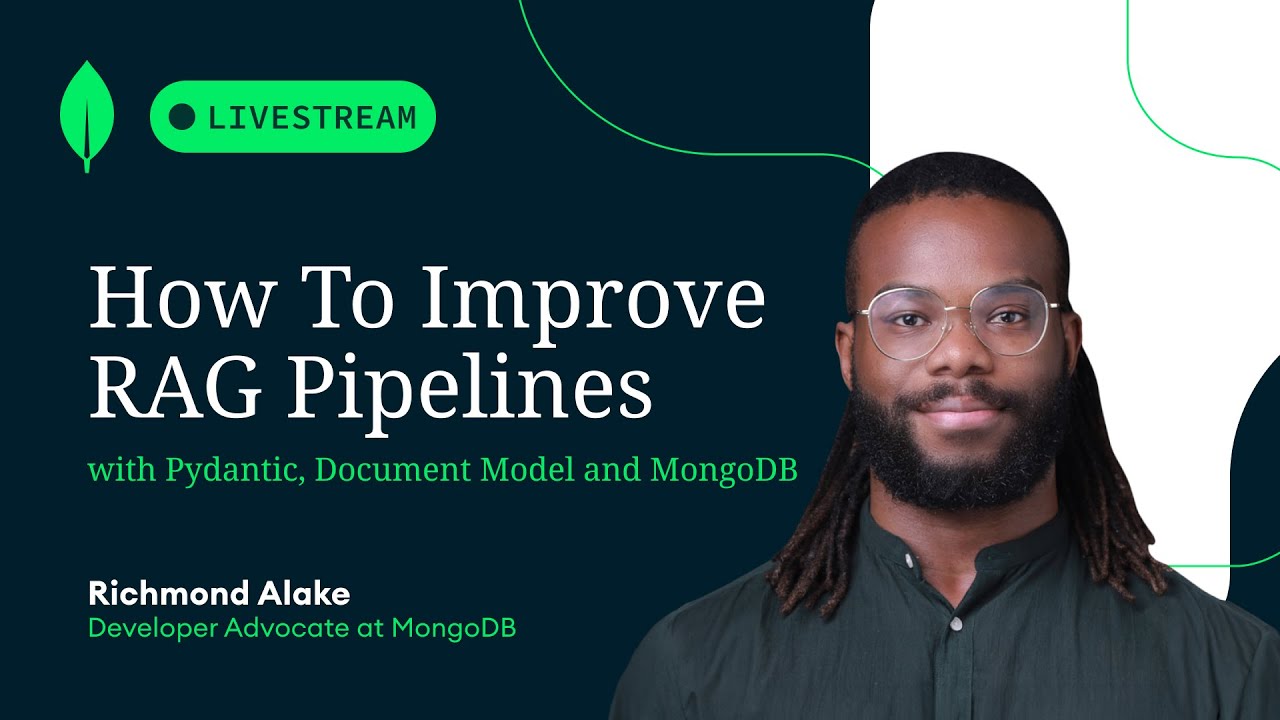 LIVESTREAM

How To Improve RAG Pipelines

with Pydantic, Document Model and MongoDB

Richmond Alake
Developer Advocate at MongoDB